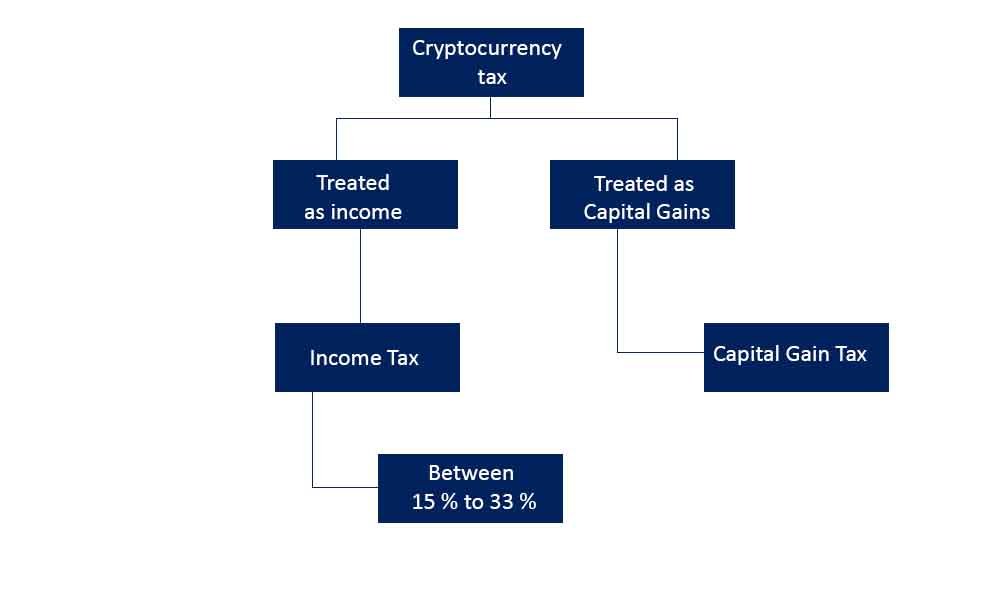 Cryptocurrency tax

Treated as income

Treated as Capital Gains

Income Tax

Capital Gain Tax

Between 15 % to 33 %